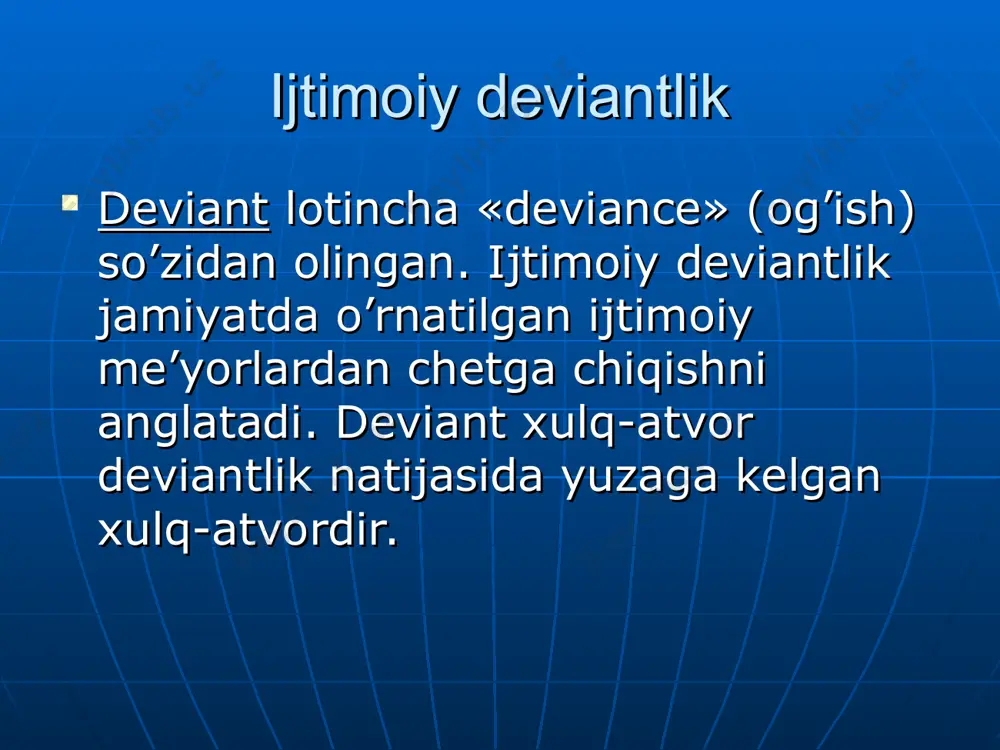 Ijtimoiy deviantlik

Deviant lotincha «deviance» (og’ish) so’zidan olingan. Ijtimoiy deviantlik jamiyatda o’rnatilgan ijtimoiy me’yorlardan chetga chiqishni anglatadi. Deviant xulq-atvor deviantlik natijasida yuzaga kelgan xulq-atvordir.